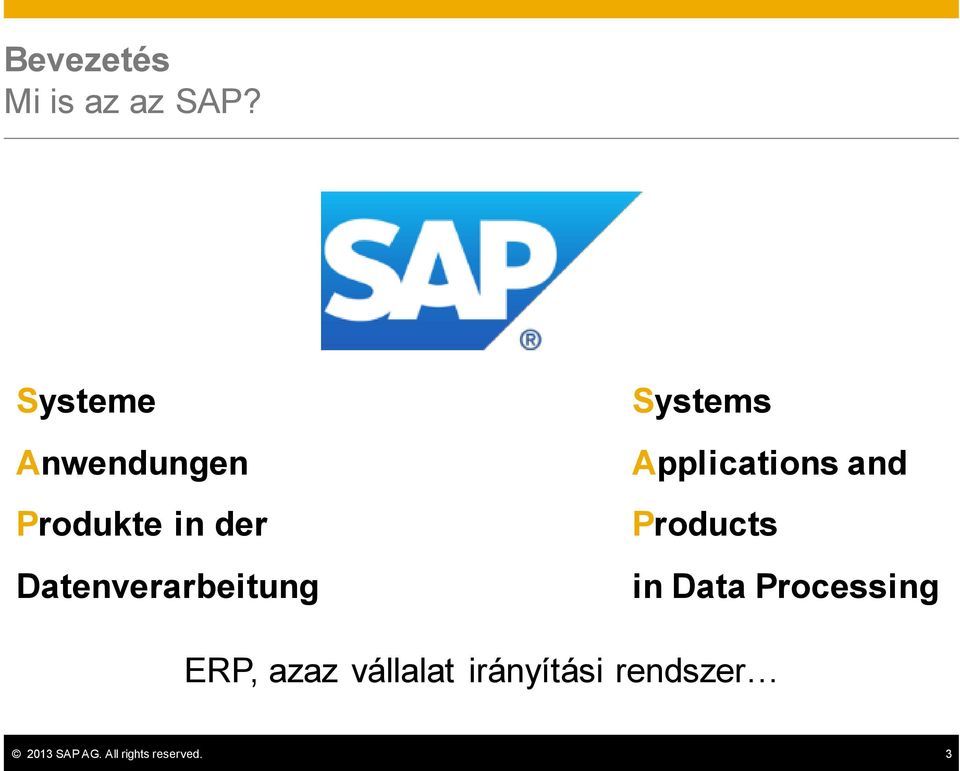 Bevezetés
Mi is az az SAP?

SAP®

Systeme
Anwendungen
Produkte in der
Datenverarbeitung

Systems
Applications and
Products
in Data Processing

ERP, azaz vállalat irányítási rendszer…

© 2013 SAP AG. All rights reserved.
3